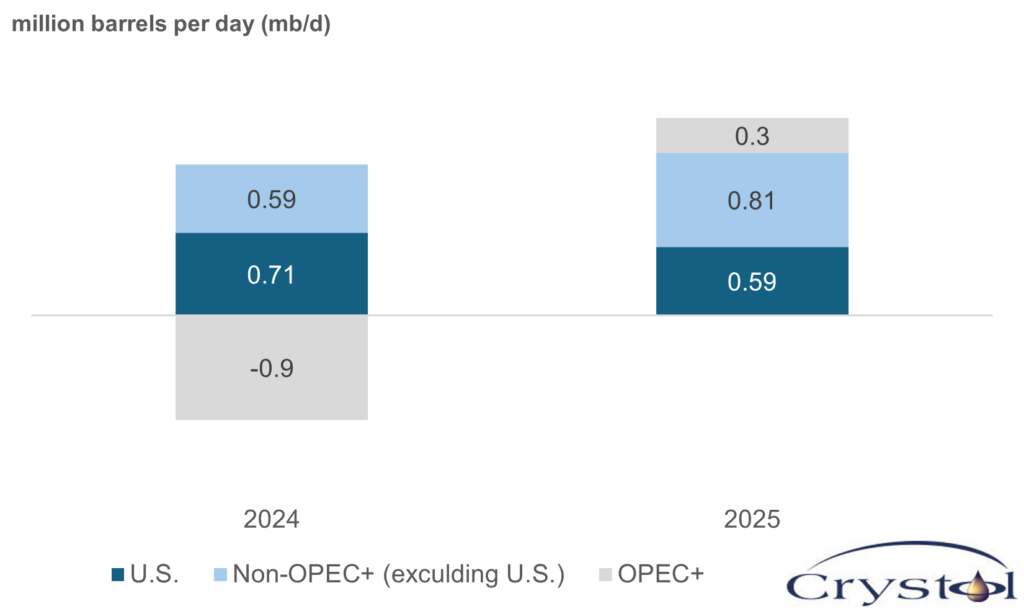 million barrels per day (mb/d)

0.59
0.71
-0.9

0.3
0.81
0.59

2024
2025

U.S. Non-OPEC+ (exculding U.S.) OPEC+

Crystol